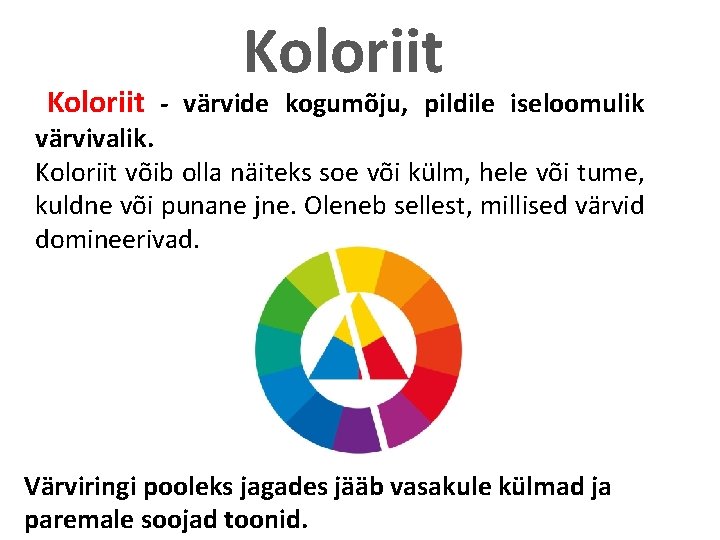 Koloriit

Koloriit - värvide kogumõju, pildile iseloomulik värvivalik.

Koloriit võib olla näiteks soe või külm, hele või tume, kuldne või punane jne. Oleneb sellest, millised värvid domineerivad.

Värviringi pooleks jagades jääb vasakule külmad ja paremale soojad toonid.